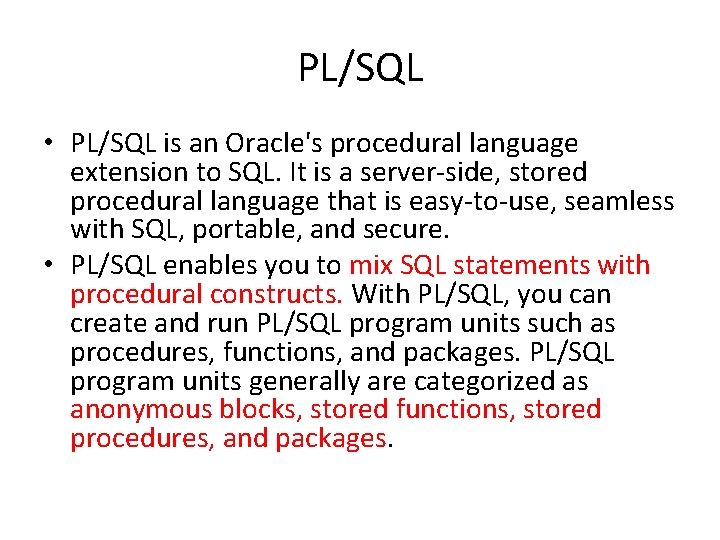 PL/SQL

• PL/SQL is an Oracle's procedural language extension to SQL. It is a server-side, stored procedural language that is easy-to-use, seamless with SQL, portable, and secure.

• PL/SQL enables you to mix SQL statements with procedural constructs. With PL/SQL, you can create and run PL/SQL program units such as procedures, functions, and packages. PL/SQL program units generally are categorized as anonymous blocks, stored functions, stored procedures, and packages.